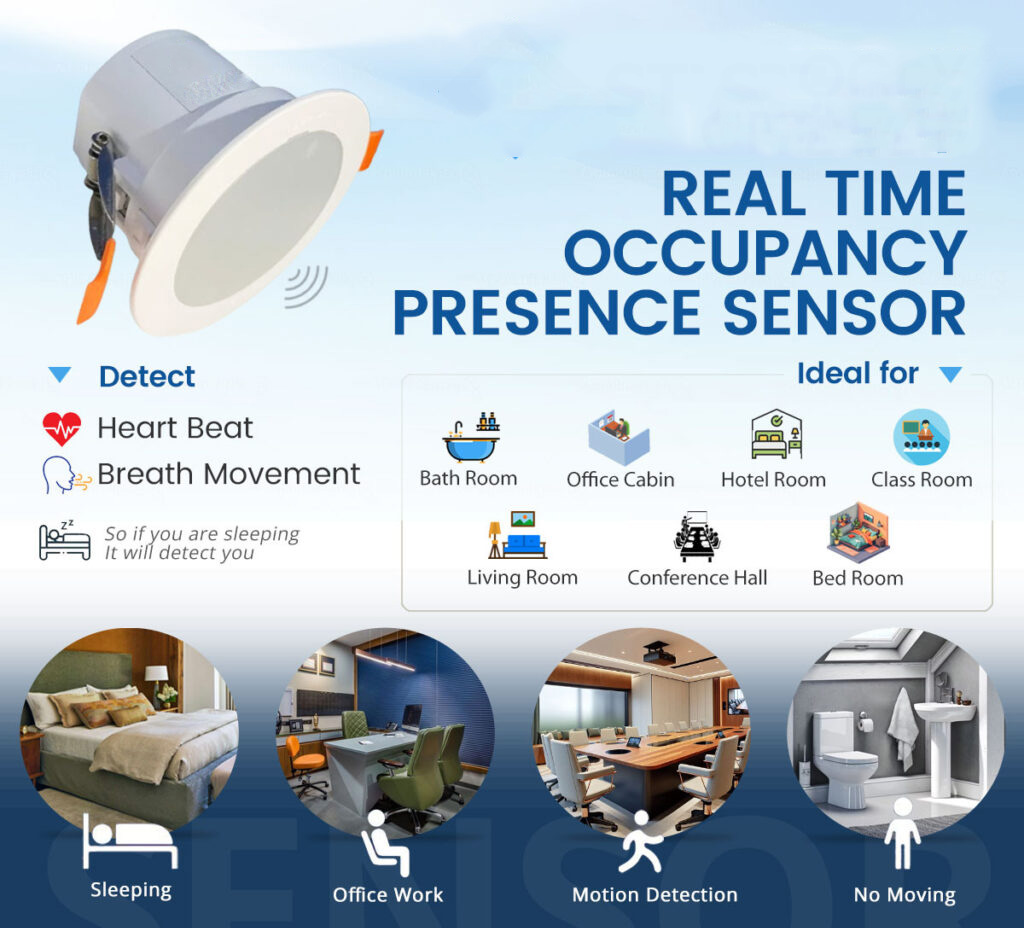 REAL TIME OCCUPANCY PRESENCE SENSOR

Detect

Heart Beat

Breath Movement

So if you are sleeping
It will detect you

Ideal for

Bath Room

Office Cabin

Hotel Room

Class Room

Living Room

Conference Hall

Bed Room

SENSOR

Sleeping

Office Work

Motion Detection

No Moving